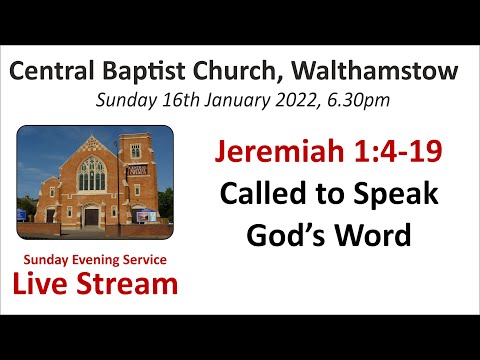 Central Baptist Church, Walthamstow
Sunday 16th January 2022, 6.30pm

CENTRAL BAPTIST CHURCH

Jeremiah 1:4-19
Called to Speak God's Word

Sunday Evening Service
Live Stream